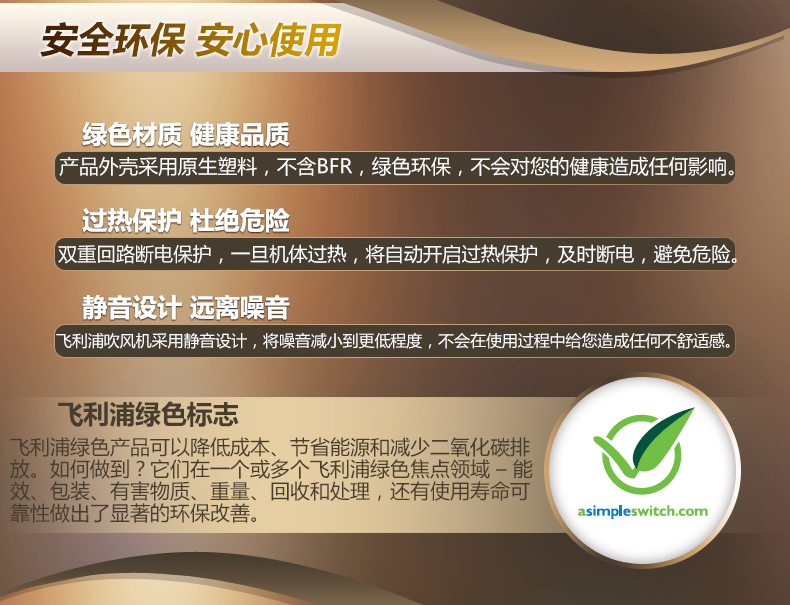 安全环保 安心使用

绿色材质 健康品质

产品外壳采用原生塑料，不含BFR，绿色环保，不会对您的健康造成任何影响。

过热保护 杜绝危险

双重回路断电保护，一旦机体过热，将自动开启过热保护，及时断电，避免危险。

静音设计 远离噪音

飞利浦吹风机采用静音设计，将噪音减小到更低程度，不会在使用过程中给您造成任何不舒适感。

飞利浦绿色标志

飞利浦绿色产品可以降低成本、节省能源和减少二氧化碳排放。如何做到？它们在一个或多个飞利浦绿色焦点领域 – 能效、包装、有害物质、重量、回收和处理，还有使用寿命可靠性做出了显著的环保改善。

asimpleswitch.com